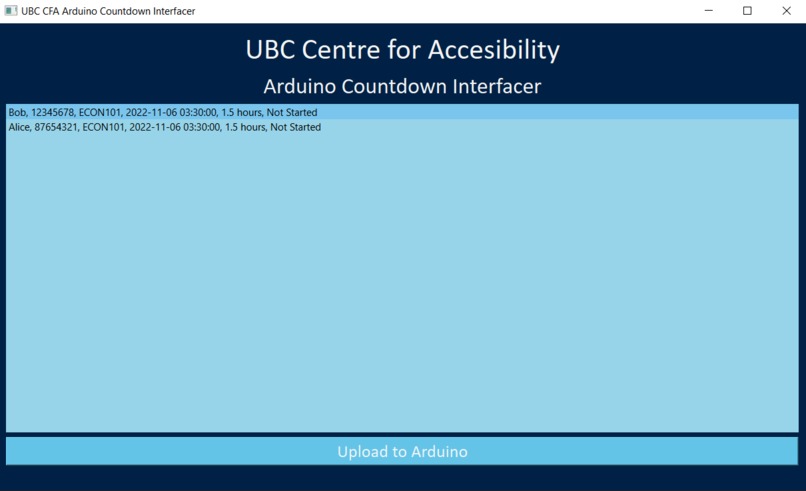 UBC CFA Arduino Countdown Interfacer

UBC Centre for Accesibility

Arduino Countdown Interfacer

Bob, 12345678, ECON101, 2022-11-06 03:30:00, 1.5 hours, Not Started
Alice, 87654321, ECON101, 2022-11-06 03:30:00, 1.5 hours, Not Started

Upload to Arduino